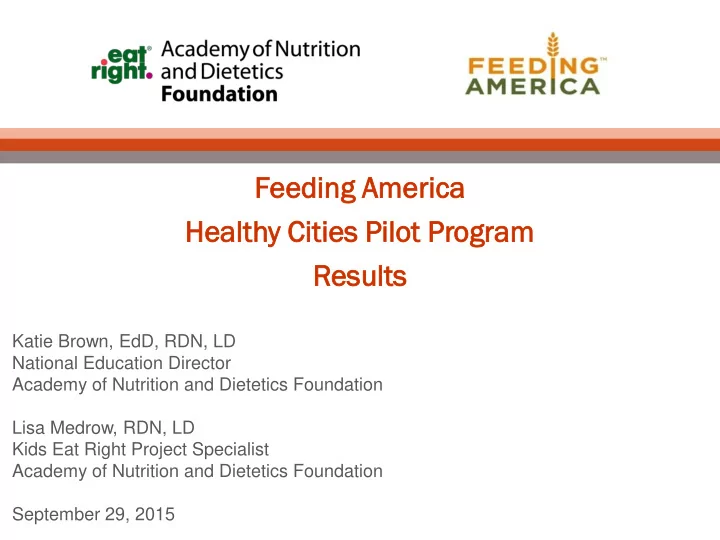 eat right. Academy of Nutrition and Dietetics Foundation

FEEDING AMERICA

Feeding America
Healthy Cities Pilot Program
Results

Katie Brown, EdD, RDN, LD
National Education Director
Academy of Nutrition and Dietetics Foundation

Lisa Medrow, RDN, LD
Kids Eat Right Project Specialist
Academy of Nutrition and Dietetics Foundation

September 29, 2015